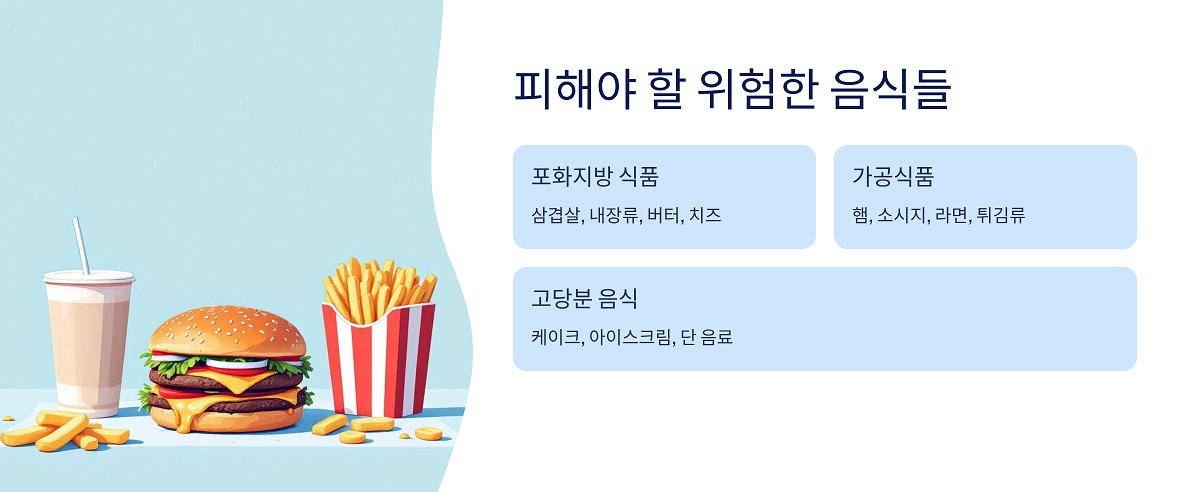 피해야 할 위험한 음식들

포화지방 식품

삼겹살, 내장류, 버터, 치즈

가공식품

햄, 소시지, 라면, 튀김류

고당분 음식

케이크, 아이스크림, 단 음료